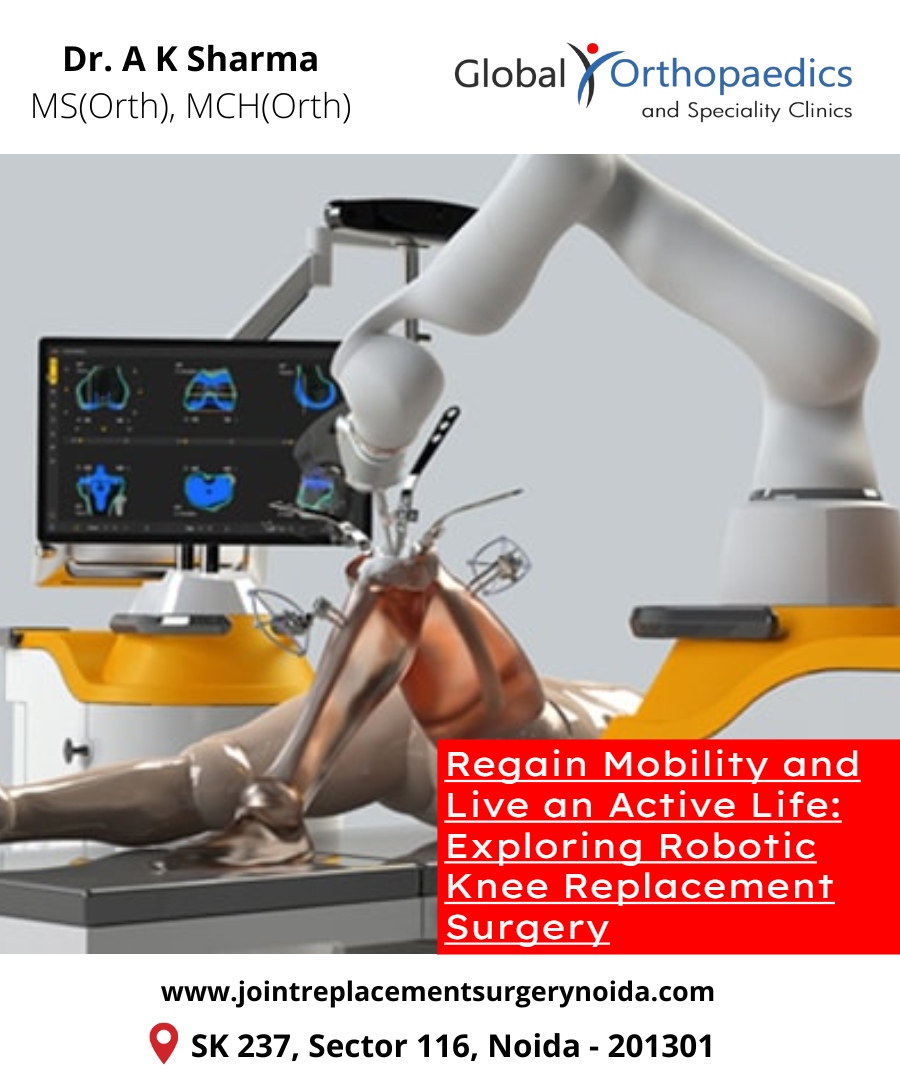 Dr. A K Sharma
MS(Orth), MCH(Orth)

Global Orthopaedics
and Speciality Clinics

Regain Mobility and Live an Active Life: Exploring Robotic Knee Replacement Surgery

www.jointreplacementsurgerynoida.com

SK 237, Sector 116, Noida - 201301